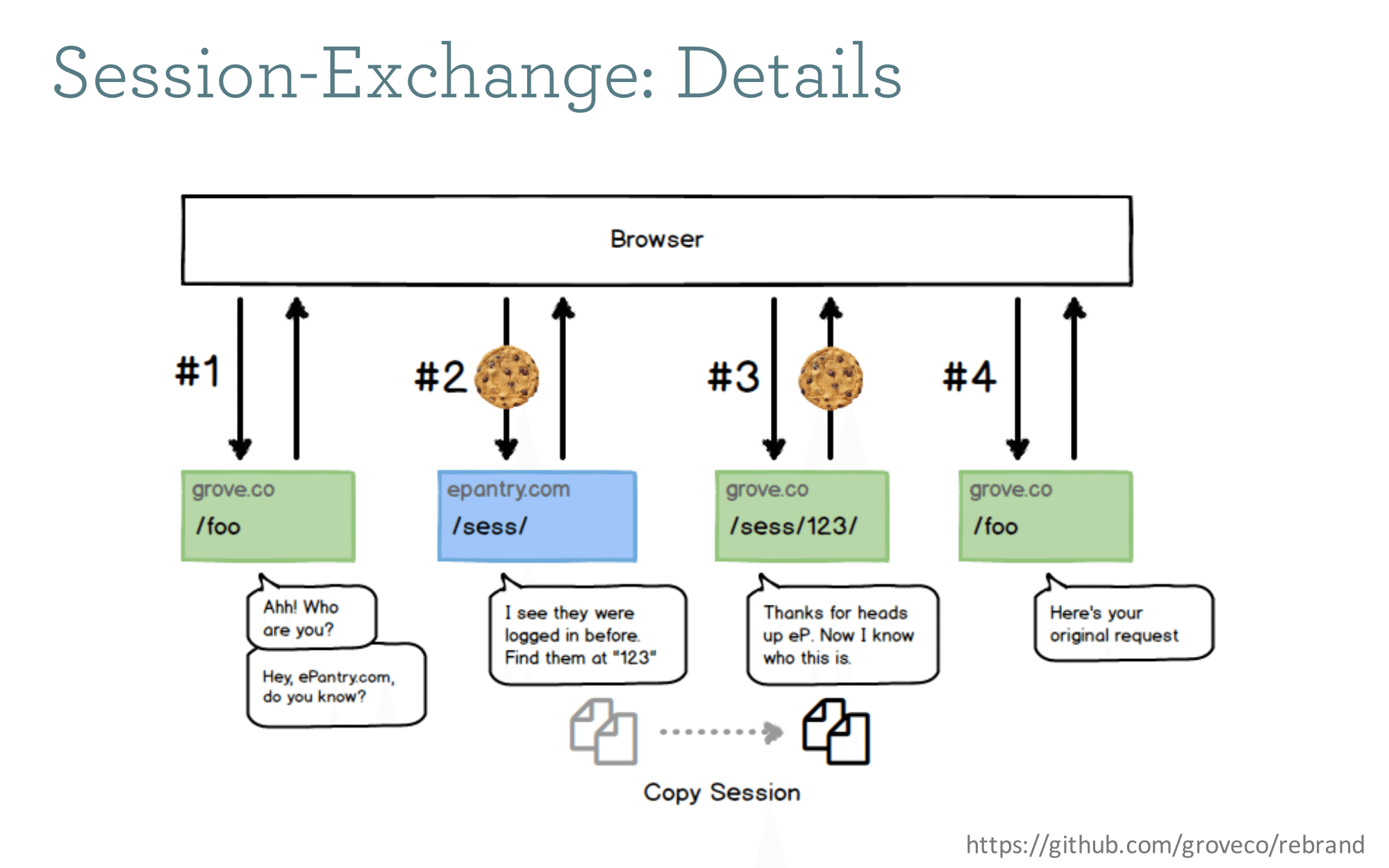 Session-Exchange: Details

Browser

#1

#2

#3

#4

grove.co
/foo

epantry.com
/sess/

grove.co
/sess/123/

grove.co
/foo

Ahh! Who are you?

Hey, ePantry.com, do you know?

I see they were logged in before. Find them at "123"

Thanks for heads up eP. Now I know who this is.

Here's your original request

Copy Session

https://github.com/groveco/rebrand